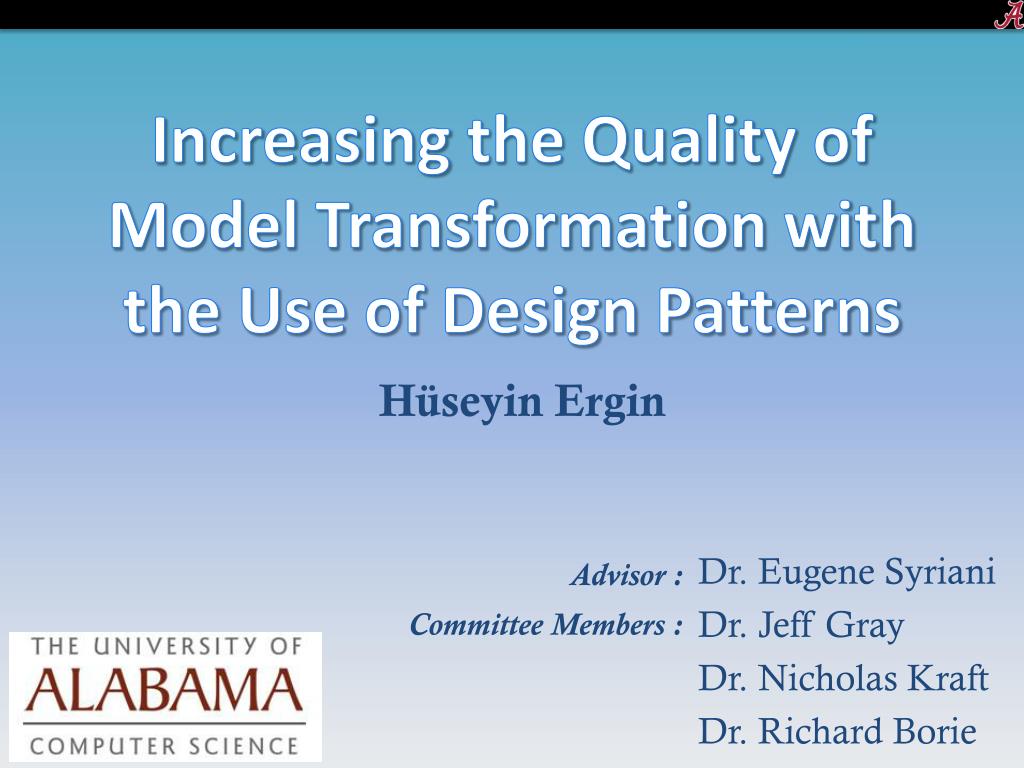 A

Increasing the Quality of Model Transformation with the Use of Design Patterns

Hüseyin Ergin

Advisor : Dr. Eugene Syriani
Committee Members : Dr. Jeff Gray
Dr. Nicholas Kraft
Dr. Richard Borie

THE UNIVERSITY OF
ALABAMA
COMPUTER SCIENCE